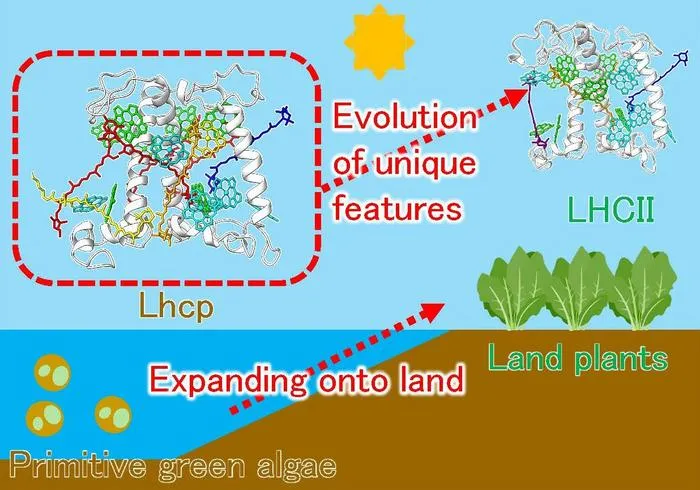 Evolution of unique features

LHCII

Lhcp

Land plants

Expanding onto land

Primitive green algae